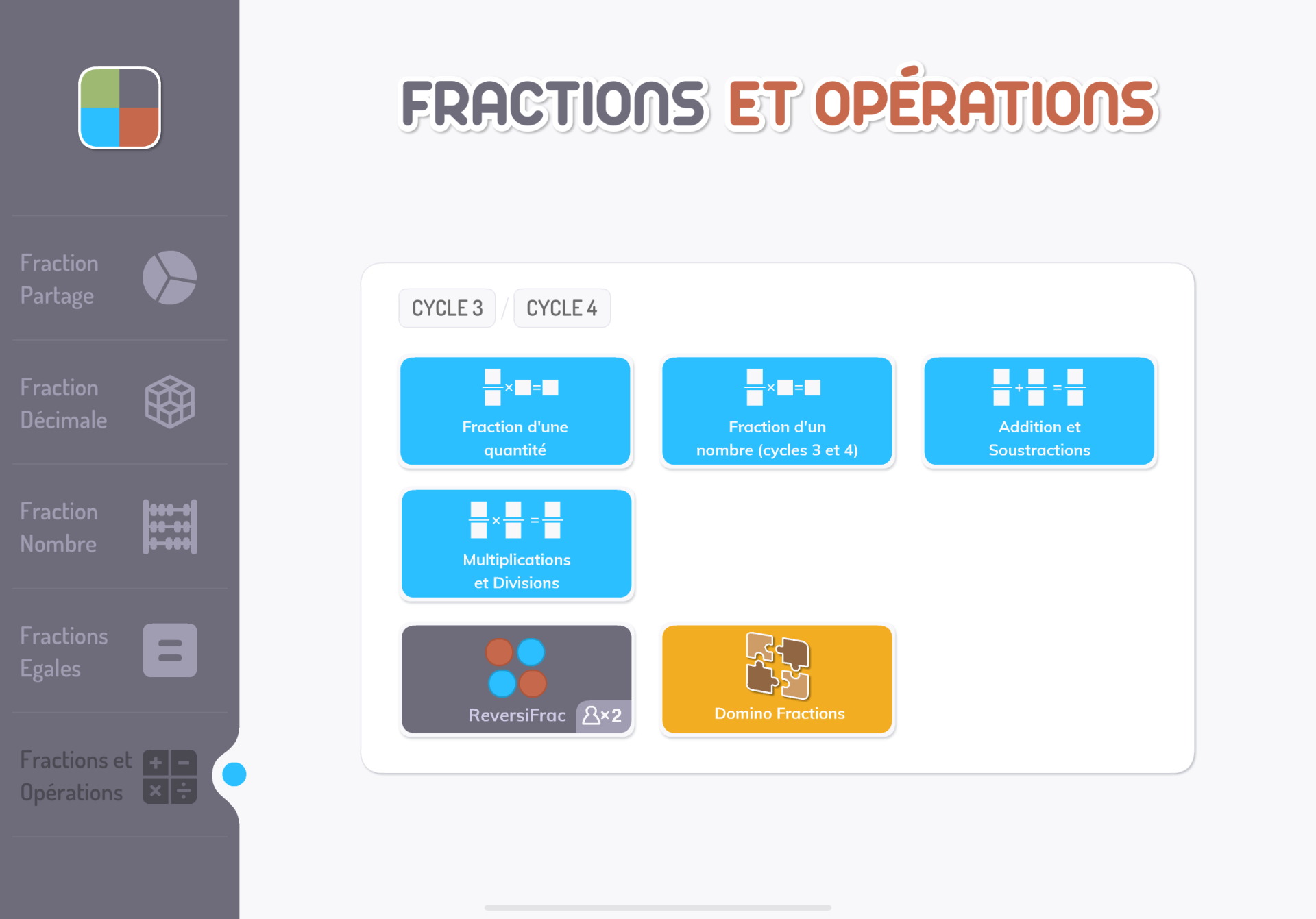 Fraction Partage

Fraction Décimale

Fraction Nombre

Fractions Egales

Fractions et Opérations

FRACTIONS ET OPÉRATIONS

CYCLE 3 / CYCLE 4

Fraction d'une quantité

Fraction d'un nombre (cycles 3 et 4)

Addition et Soustractions

Multiplications et Divisions

ReversiFrac ×2

Domino Fractions